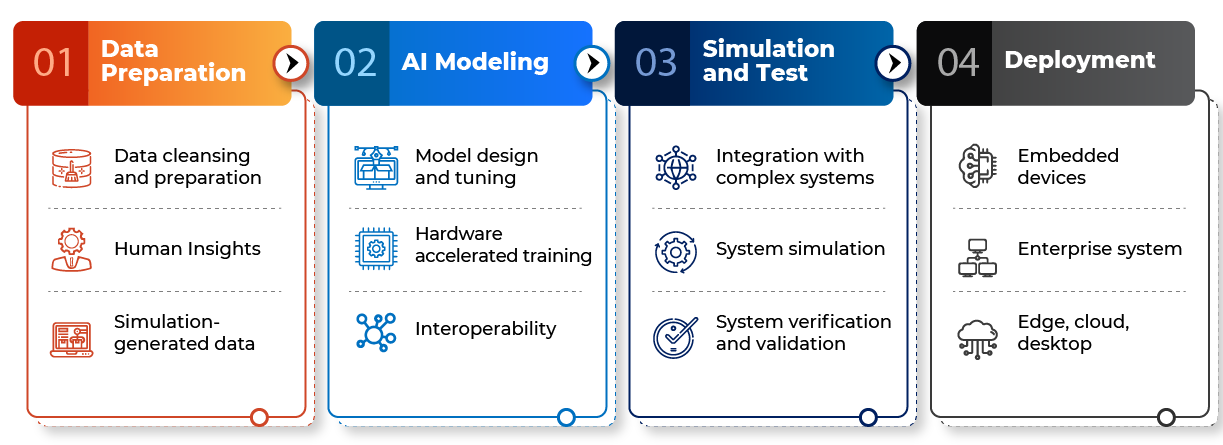 01 Data Preparation

Data cleansing and preparation

Human Insights

Simulation-generated data

02 AI Modeling

Model design and tuning

Hardware accelerated training

Interoperability

03 Simulation and Test

Integration with complex systems

System simulation

System verification and validation

04 Deployment

Embedded devices

Enterprise system

Edge, cloud, desktop